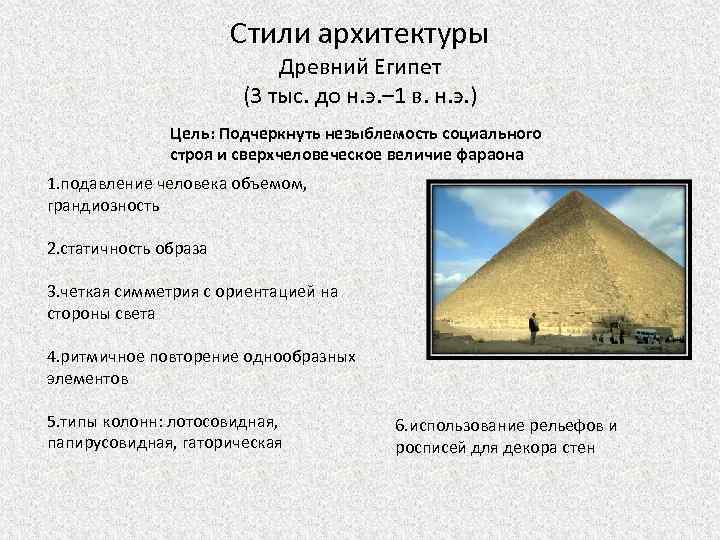 Стили архитектуры
Древний Египет
(3 тыс. до н.э.–1 в. н.э.)

Цель: Подчеркнуть незыблемость социального строя и сверхчеловеческое величие фараона

1.подавление человека объемом, грандиозность

2.статичность образа

3.четкая симметрия с ориентацией на стороны света

4.ритмичное повторение однообразных элементов

5.типы колонн: лотосовидная, папирусовидная, гаторическая

6.использование рельефов и росписей для декора стен